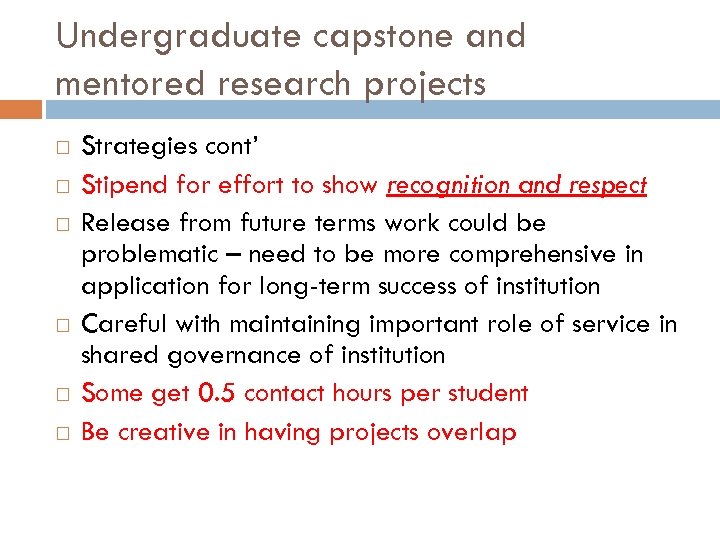 Undergraduate capstone and mentored research projects

□ Strategies cont'
□ Stipend for effort to show recognition and respect
□ Release from future terms work could be problematic – need to be more comprehensive in application for long-term success of institution
□ Careful with maintaining important role of service in shared governance of institution
□ Some get 0.5 contact hours per student
□ Be creative in having projects overlap